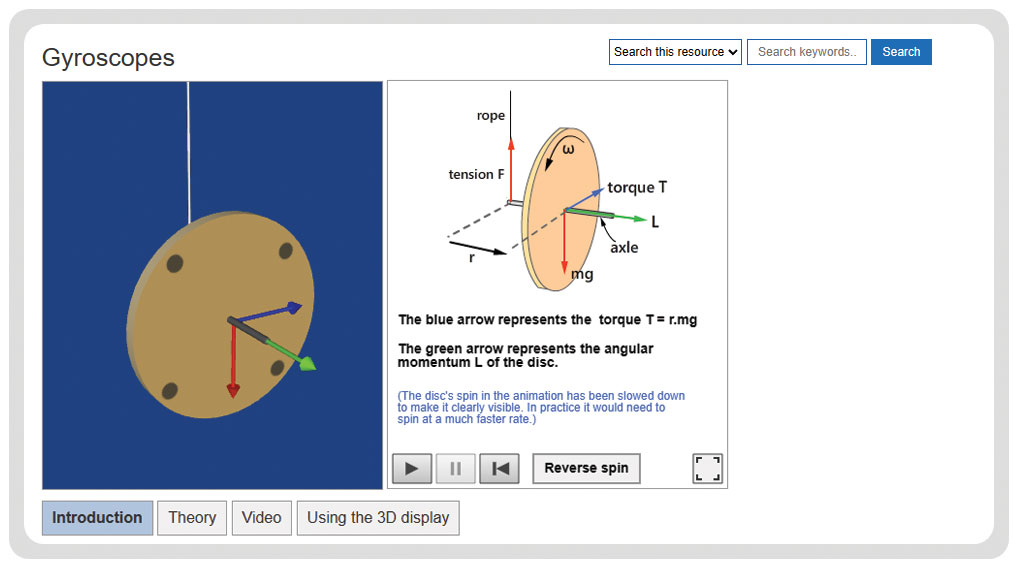 Gyroscopes

Search this resource
Search keywords..
Search

rope
tension F
ω
torque T
L
axle
r
mg

The blue arrow represents the torque T = r.mg

The green arrow represents the angular momentum L of the disc.

(The disc's spin in the animation has been slowed down to make it clearly visible. In practice it would need to spin at a much faster rate.)

Reverse spin

Introduction
Theory
Video
Using the 3D display